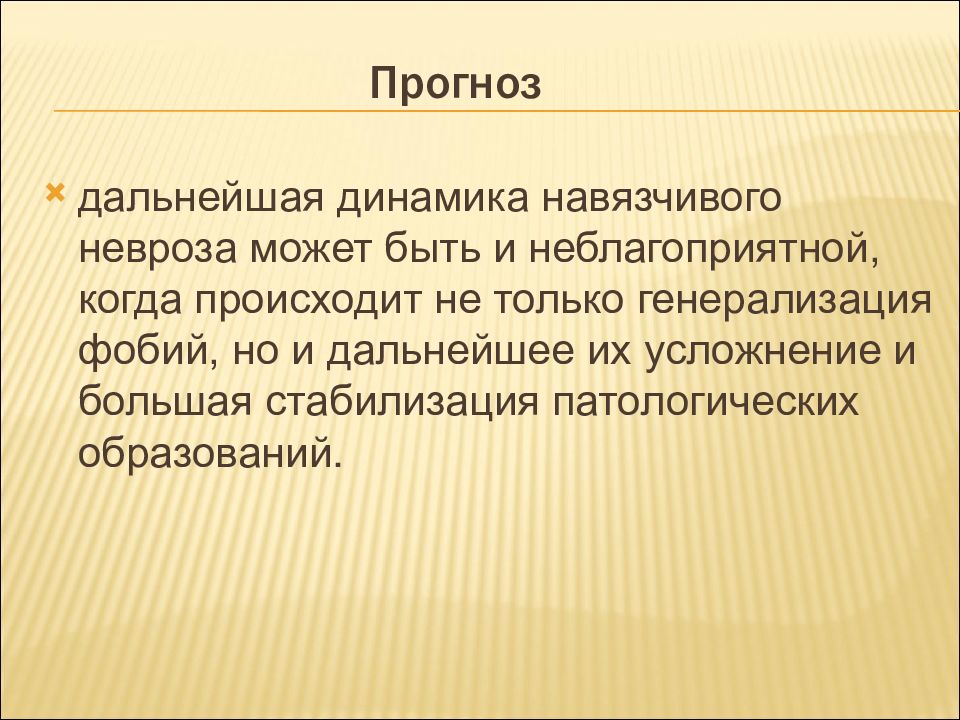 Прогноз

дальнейшая динамика навязчивого невроза может быть и неблагоприятной, когда происходит не только генерализация фобий, но и дальнейшее их усложнение и большая стабилизация патологических образований.